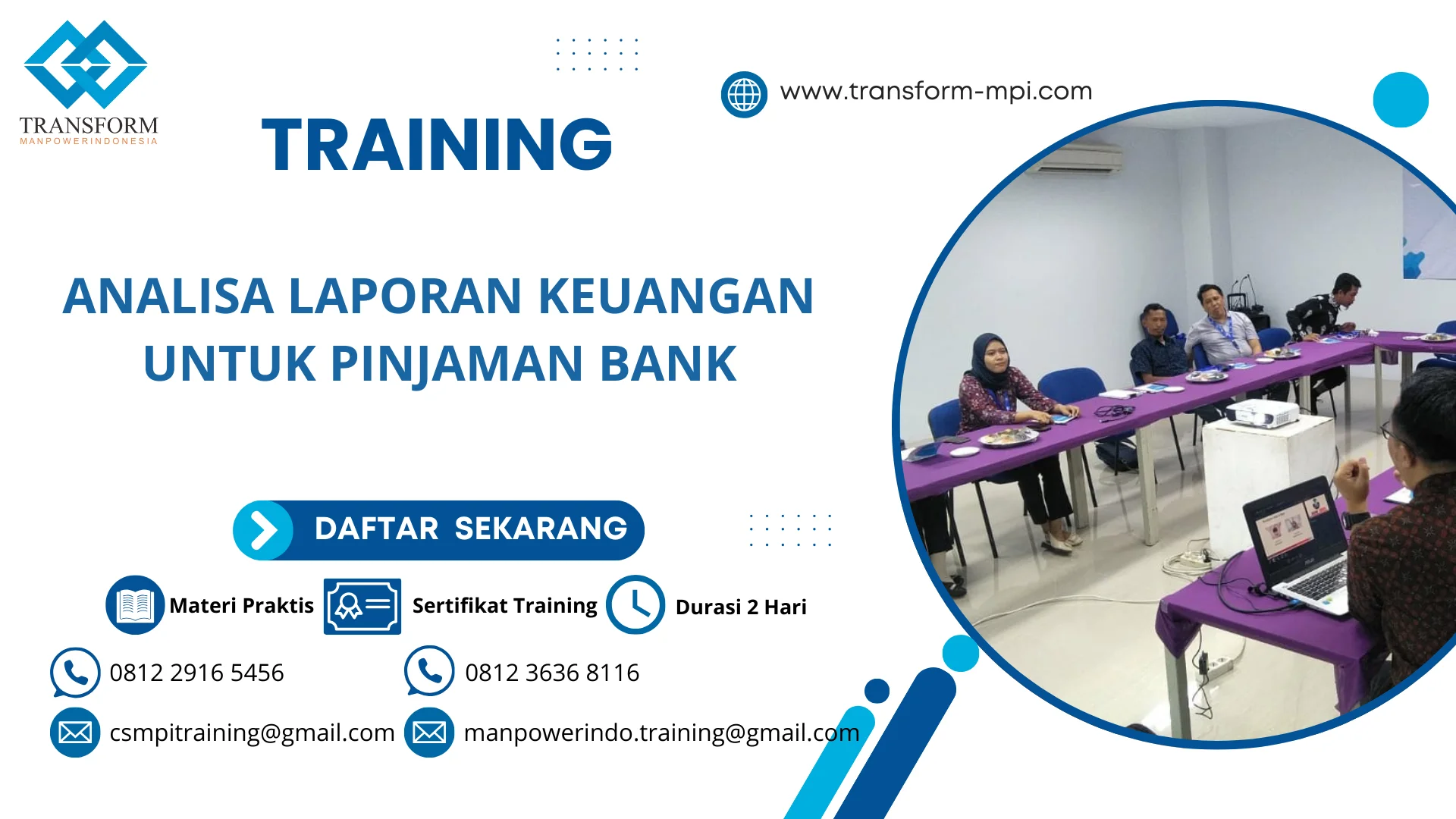 TRANSFORM
MANPOWERINDONESIA

TRAINING

www.transform-mpi.com

ANALISA LAPORAN KEUANGAN UNTUK PINJAMAN BANK

DAFTAR SEKARANG

Materi Praktis

Sertifikat Training

Durasi 2 Hari

0812 2916 5456

0812 3636 8116

csmpitraining@gmail.com

manpowerindo.training@gmail.com